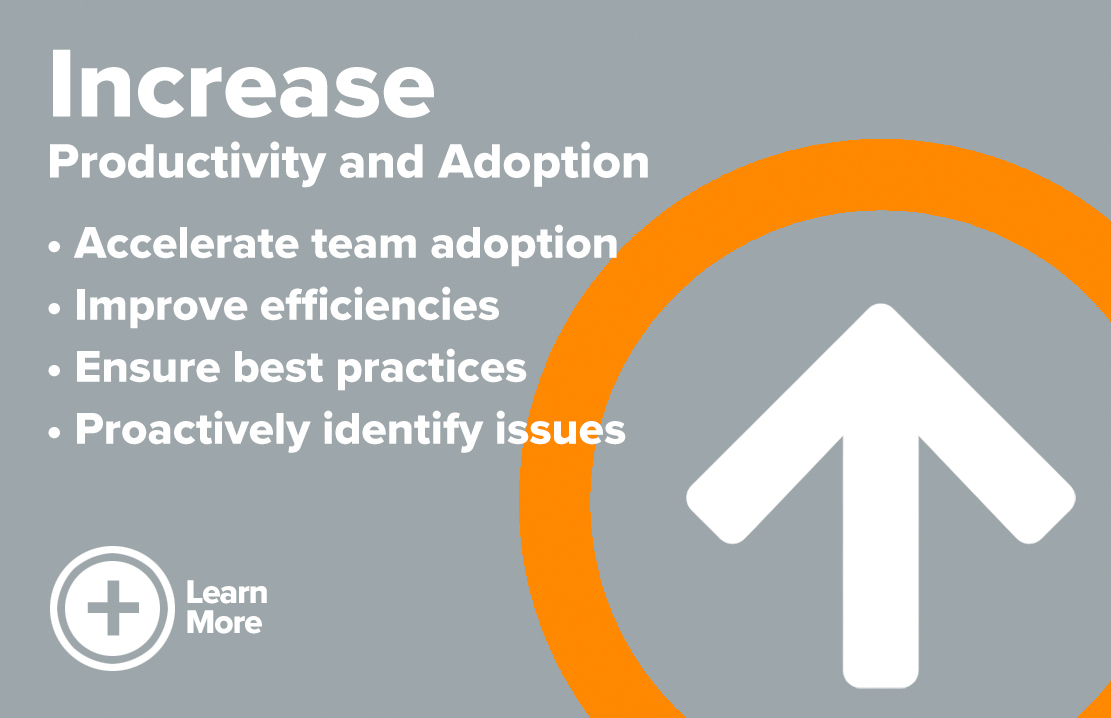 Increase
Productivity and Adoption

• Accelerate team adoption
• Improve efficiencies
• Ensure best practices
• Proactively identify issues

Learn More